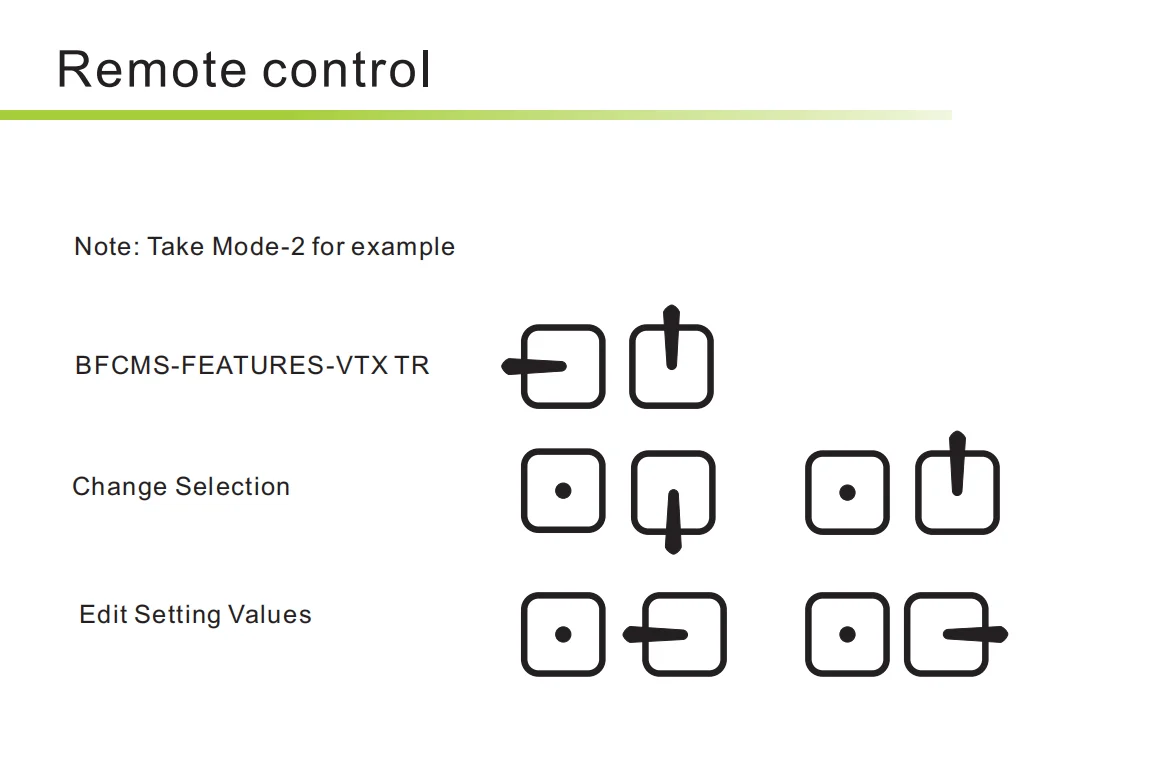 Remote control

Note: Take Mode-2 for example

BFCMS-FEATURES-VTX TR

Change Selection

Edit Setting Values